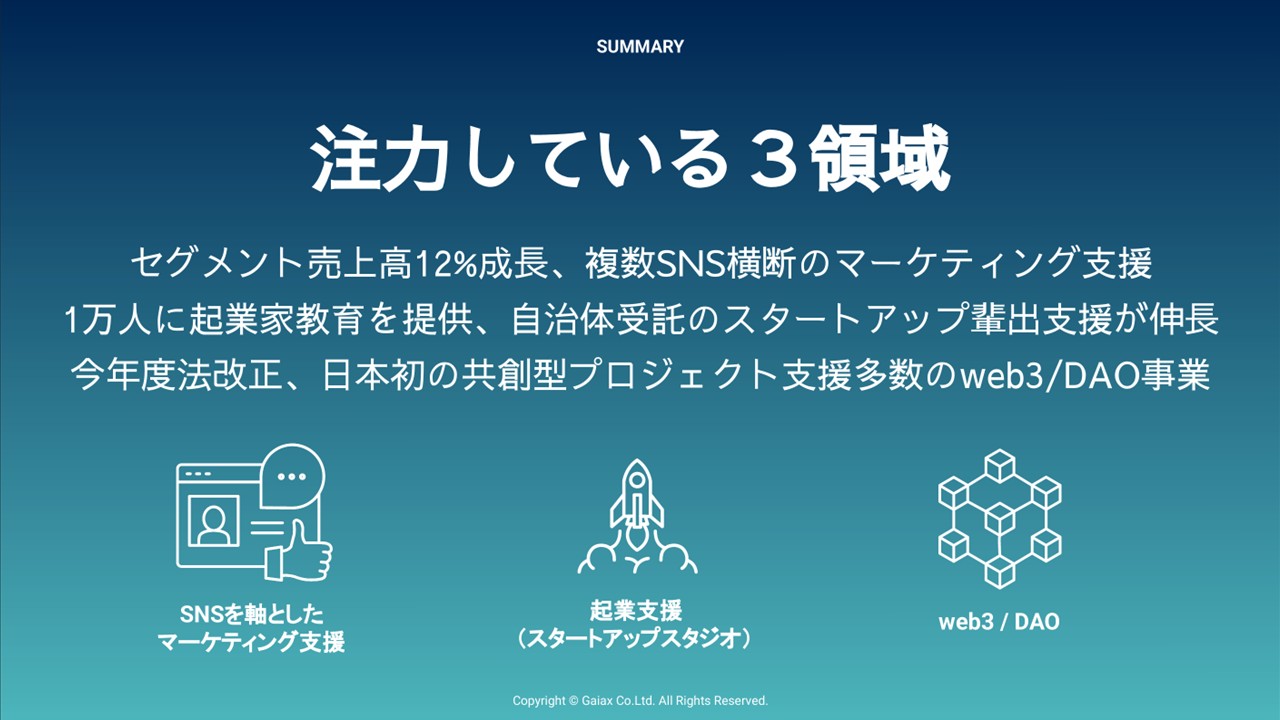 SUMMARY

注力している３領域

セグメント売上高12%成長、複数SNS横断のマーケティング支援
1万人に起業家教育を提供、自治体受託のスタートアップ輩出支援が伸長
今年度法改正、日本初の共創型プロジェクト支援多数のweb3/DAO事業

SNSを軸とした
マーケティング支援

起業支援
（スタートアップスタジオ）

web3 / DAO

Copyright © Gaiax Co.Ltd. All Rights Reserved.